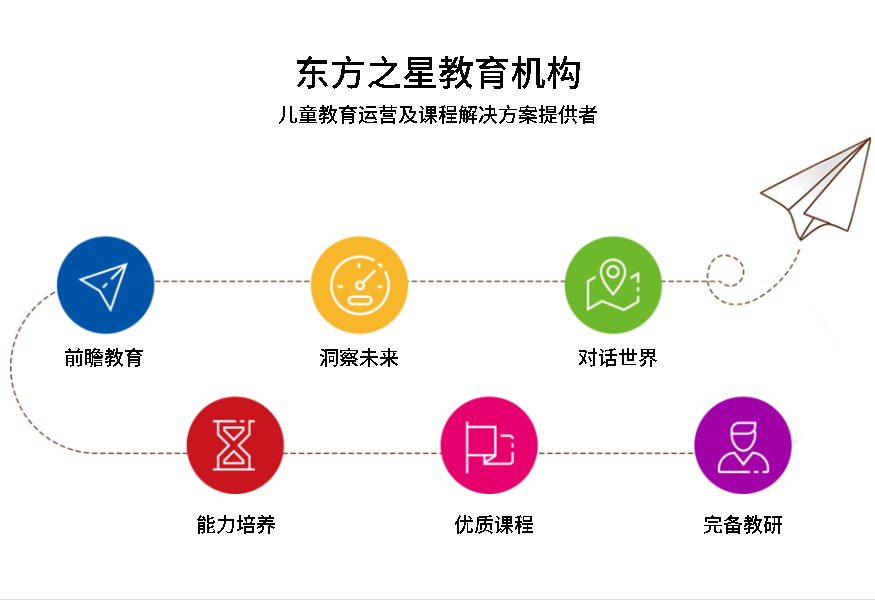 东方之星教育机构
儿童教育运营及课程解决方案提供者

前瞻教育

洞察未来

对话世界

能力培养

优质课程

完备教研